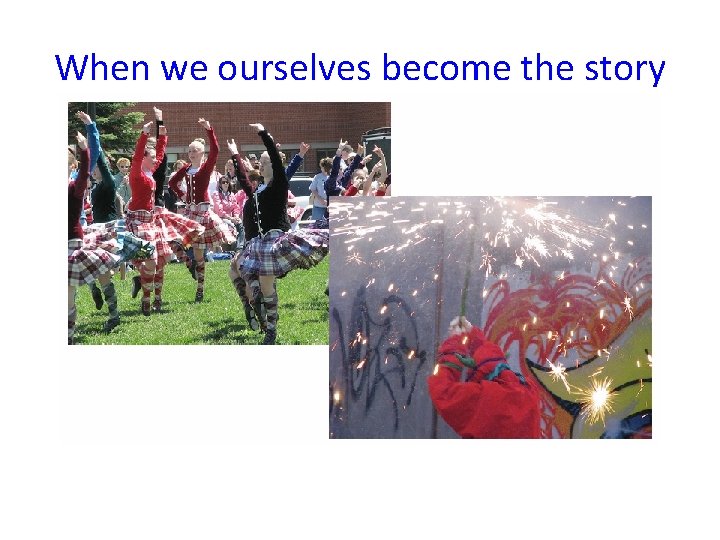 When we ourselves become the story